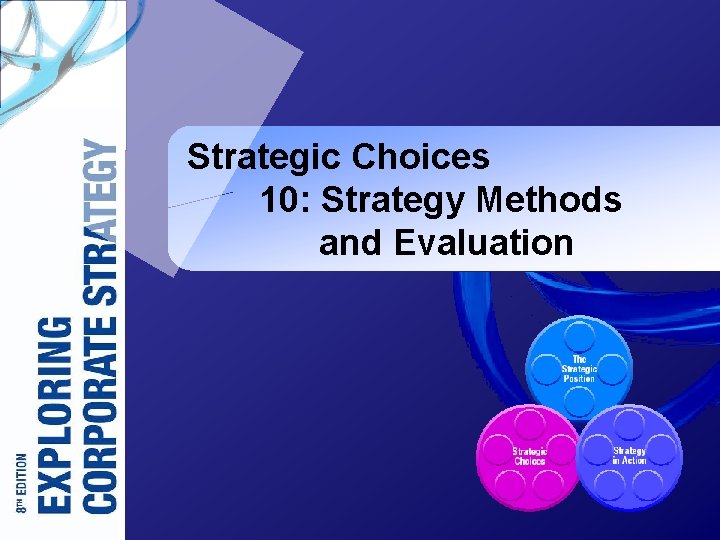 8TH EDITION
EXPLORING
CORPORATE STRATEGY

Strategic Choices
10: Strategy Methods and Evaluation

The Strategic Position

Strategic Choices

Strategy in Action